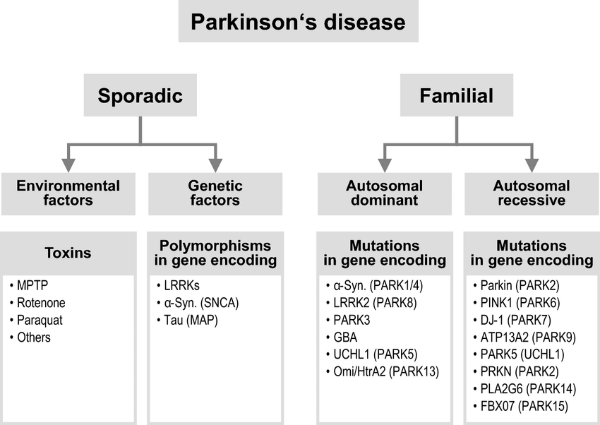 Parkinson‘s disease

Sporadic

Familial

Environmental factors

Genetic factors

Autosomal dominant

Autosomal recessive

Toxins

• MPTP
• Rotenone
• Paraquat
• Others

Polymorphisms in gene encoding

• LRRKs
• α-Syn. (SNCA)
• Tau (MAP)

Mutations in gene encoding

• α-Syn. (PARK1/4)
• LRRK2 (PARK8)
• PARK3
• GBA
• UCHL1 (PARK5)
• Omi/HtrA2 (PARK13)

Mutations in gene encoding

• Parkin (PARK2)
• PINK1 (PARK6)
• DJ-1 (PARK7)
• ATP13A2 (PARK9)
• PARK5 (UCHL1)
• PRKN (PARK2)
• PLA2G6 (PARK14)
• FBX07 (PARK15)